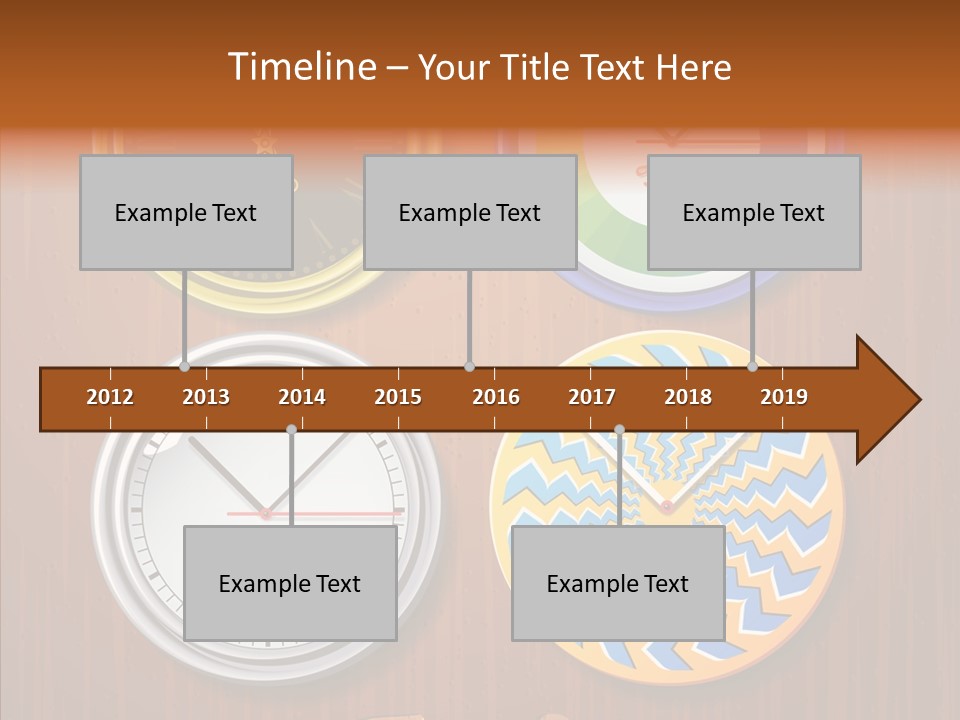 Timeline – Your Title Text Here

Example Text

Example Text

Example Text

2012 2013 2014 2015 2016 2017 2018 2019

Example Text

Example Text